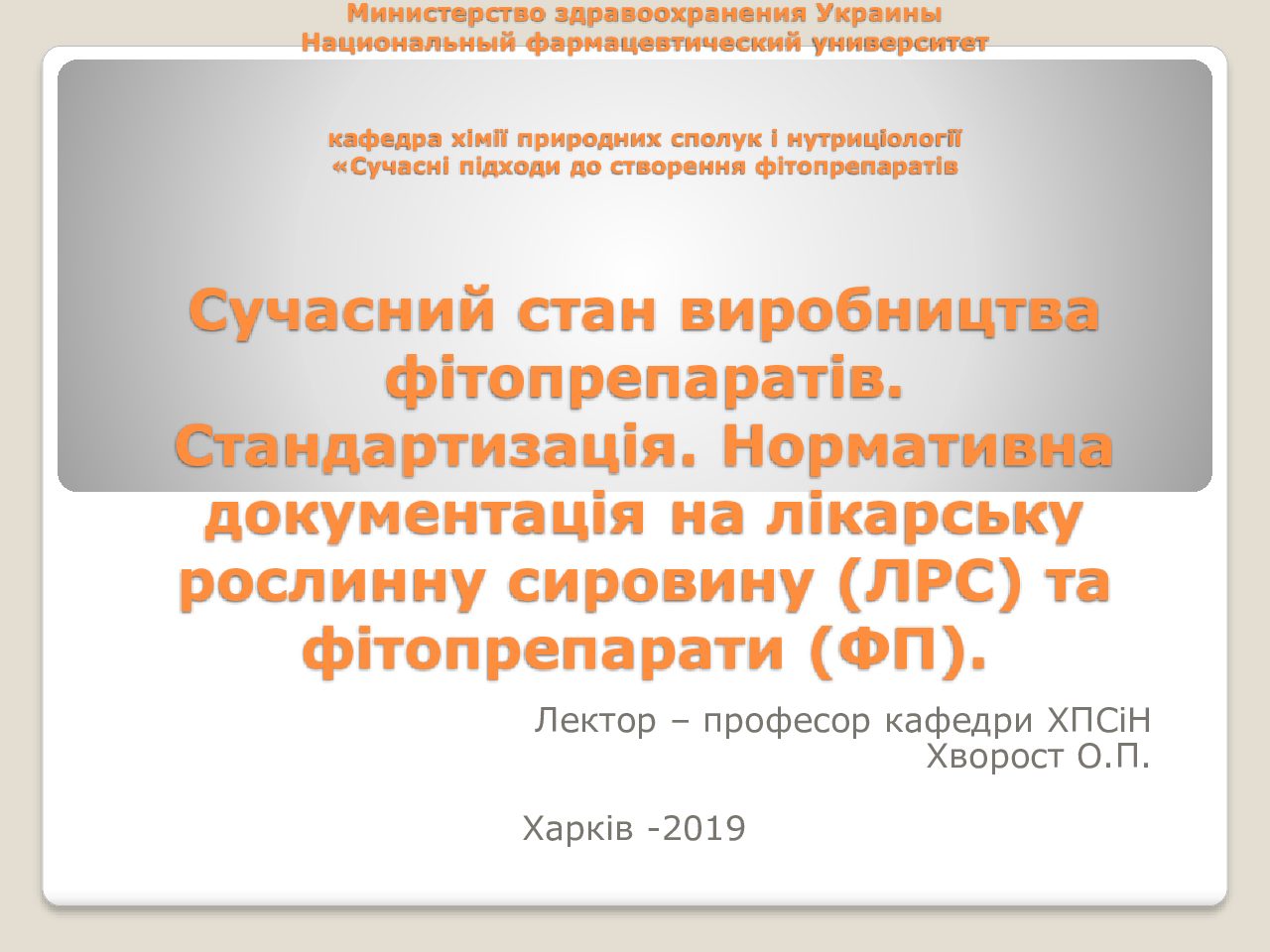 Министерство здравоохранения Украины
Национальный фармацевтический университет

кафедра хімії природних сполук і нутриціології
«Сучасні підходи до створення фітопрепаратів

Сучасний стан виробництва фітопрепаратів. Стандартизація. Нормативна документація на лікарську рослинну сировину (ЛРС) та фітопрепарати (ФП).

Лектор – професор кафедри ХПСіН
Хворост О.П.

Харків -2019